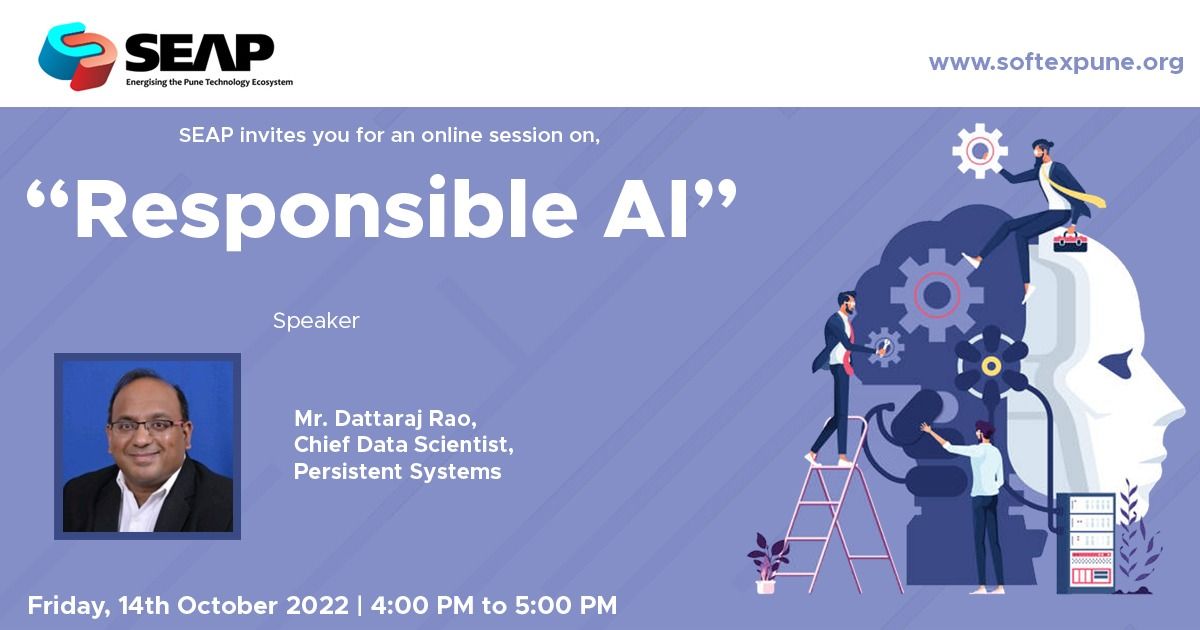 SEAP
Energising the Pune Technology Ecosystem

www.softexpune.org

SEAP invites you for an online session on,

“Responsible AI”

Speaker

Mr. Dattaraj Rao,
Chief Data Scientist,
Persistent Systems

Friday, 14th October 2022 | 4:00 PM to 5:00 PM